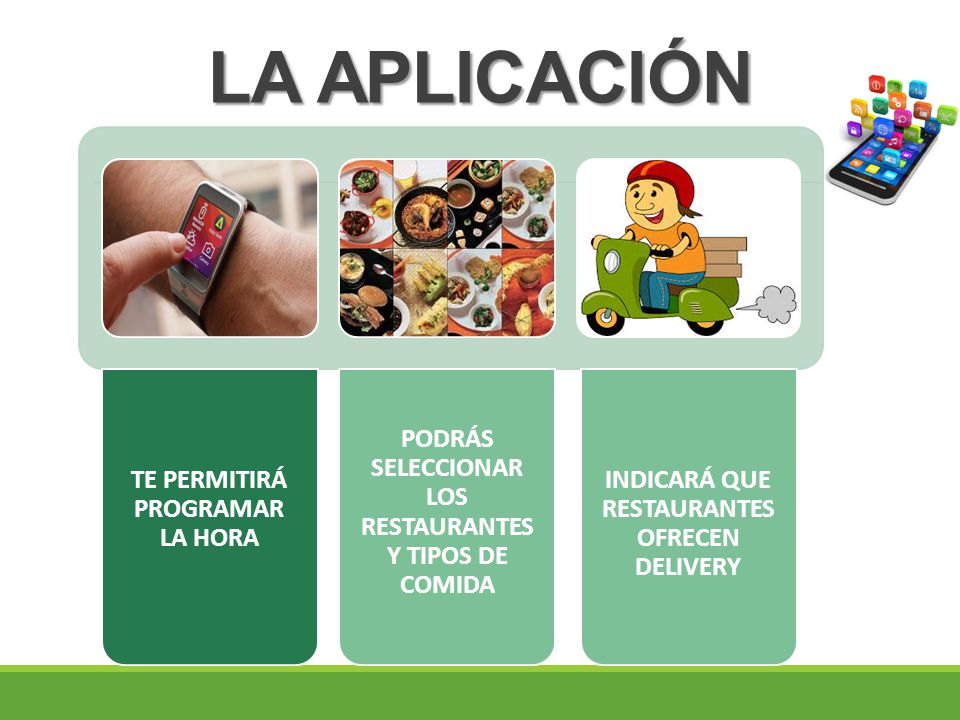 LA APLICACIÓN

TE PERMITIRÁ PROGRAMAR LA HORA

PODRÁS SELECCIONAR LOS RESTAURANTES Y TIPOS DE COMIDA

INDICARÁ QUE RESTAURANTES OFRECEN DELIVERY